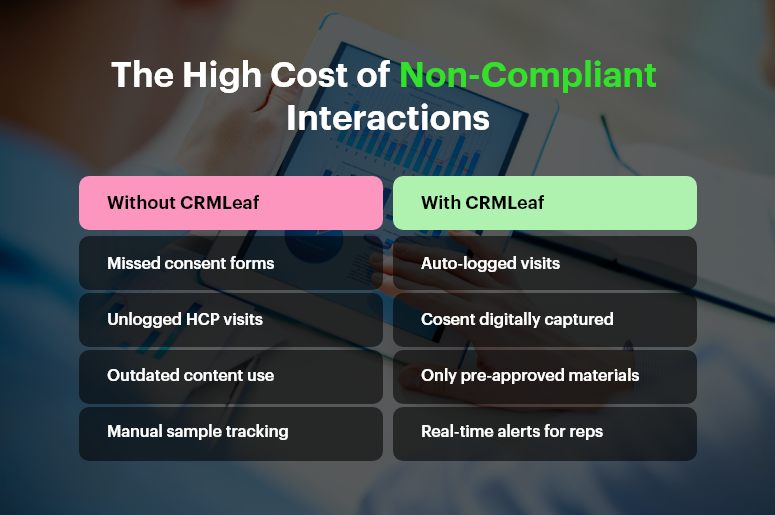 The High Cost of Non-Compliant Interactions

| Without CRMLeaf | With CRMLeaf |
|---|---|
| Missed consent forms | Auto-logged visits |
| Unlogged HCP visits | Cosent digitally captured |
| Outdated content use | Only pre-approved materials |
| Manual sample tracking | Real-time alerts for reps |